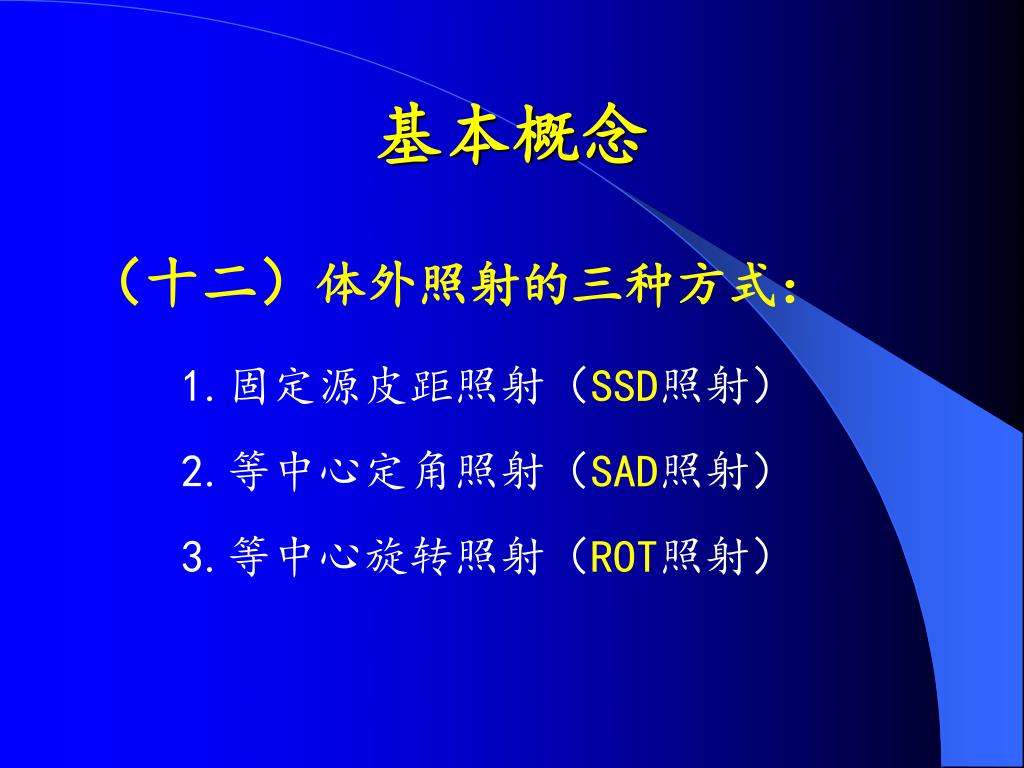 基本概念

（十二）体外照射的三种方式：

1.固定源皮距照射（SSD照射）

2.等中心定角照射（SAD照射）

3.等中心旋转照射（ROT照射）